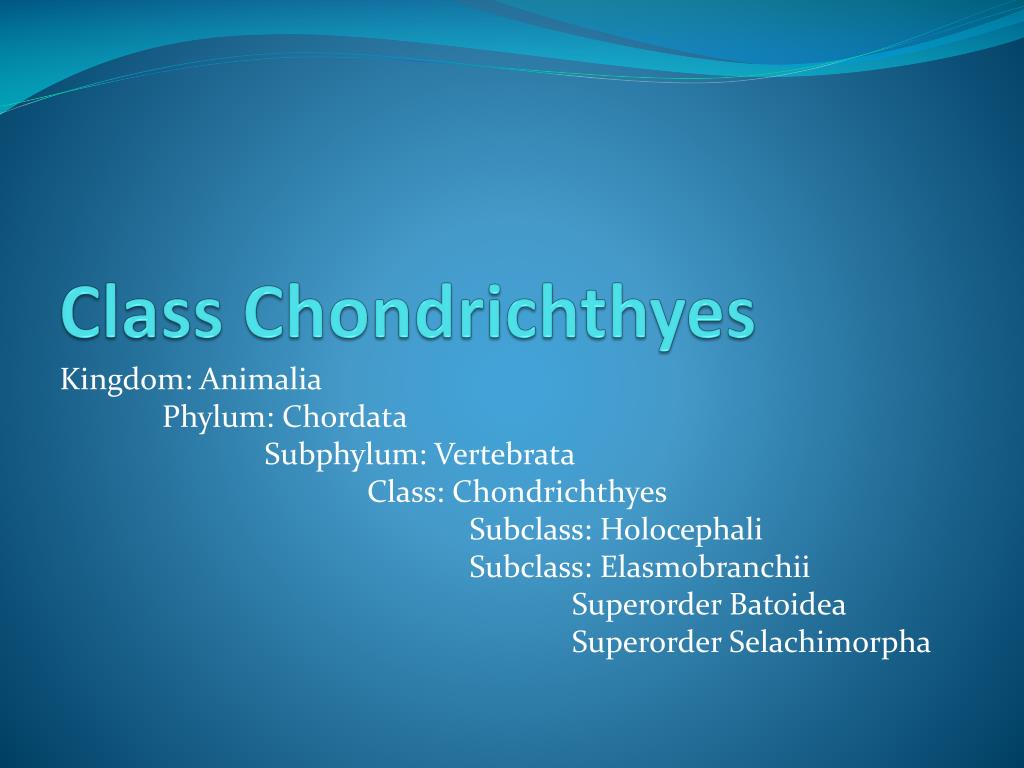 Class Chondrichthyes

Kingdom: Animalia
Phylum: Chordata
Subphylum: Vertebrata
Class: Chondrichthyes
Subclass: Holocephali
Subclass: Elasmobranchii
Superorder Batoidea
Superorder Selachimorpha